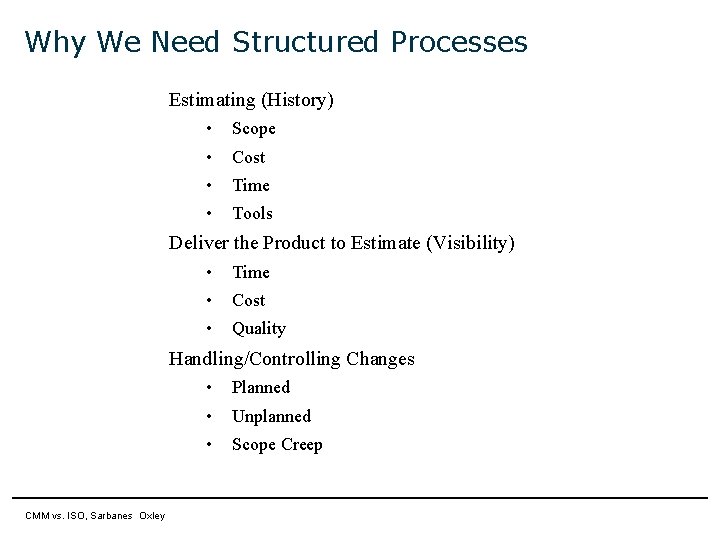 Why We Need Structured Processes

Estimating (History)
• Scope
• Cost
• Time
• Tools

Deliver the Product to Estimate (Visibility)
• Time
• Cost
• Quality

Handling/Controlling Changes
• Planned
• Unplanned
• Scope Creep

CMM vs. ISO, Sarbanes Oxley